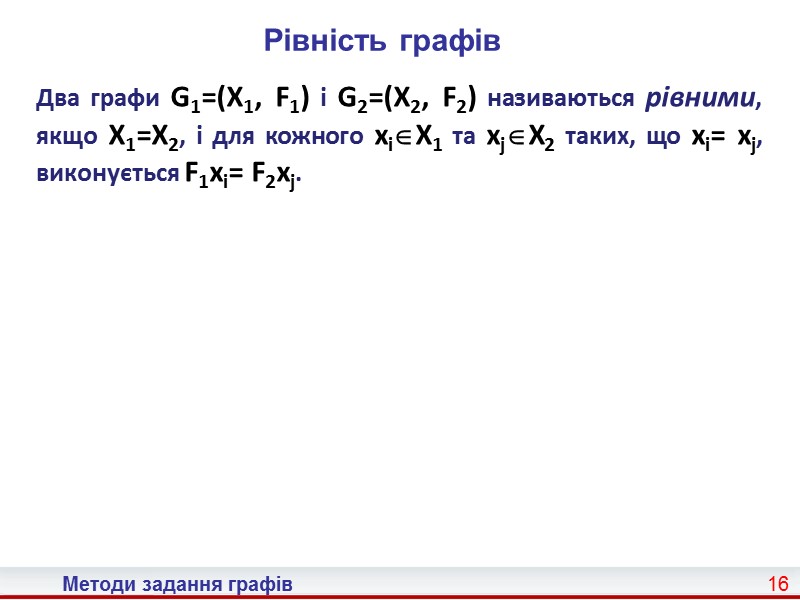 Рівність графів

Два графи $G_1=(X_1, F_1)$ і $G_2=(X_2, F_2)$ називаються рівними, якщо $X_1=X_2$, і для кожного $x_i \in X_1$ та $x_j \in X_2$ таких, що $x_i= x_j$, виконується $F_1x_i= F_2x_j$.

Методи задання графів

16